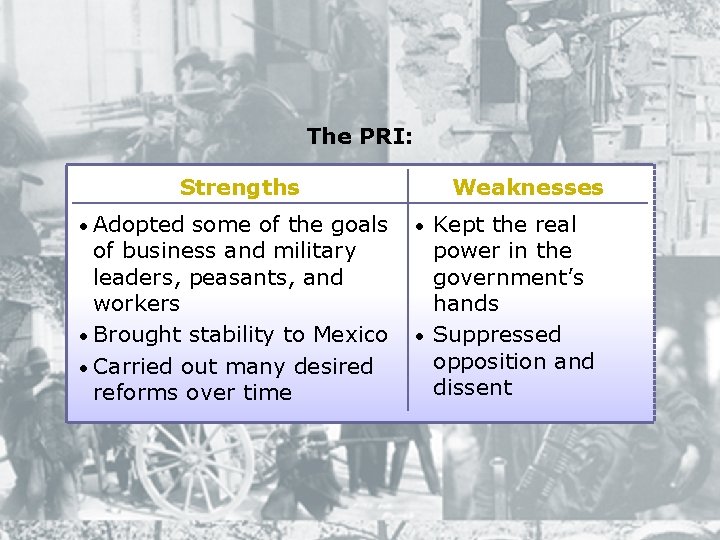 The PRI:

| Strengths | Weaknesses |
|---|---|
| • Adopted some of the goals of business and military leaders, peasants, and workers<br>• Brought stability to Mexico<br>• Carried out many desired reforms over time | • Kept the real power in the government's hands<br>• Suppressed opposition and dissent |